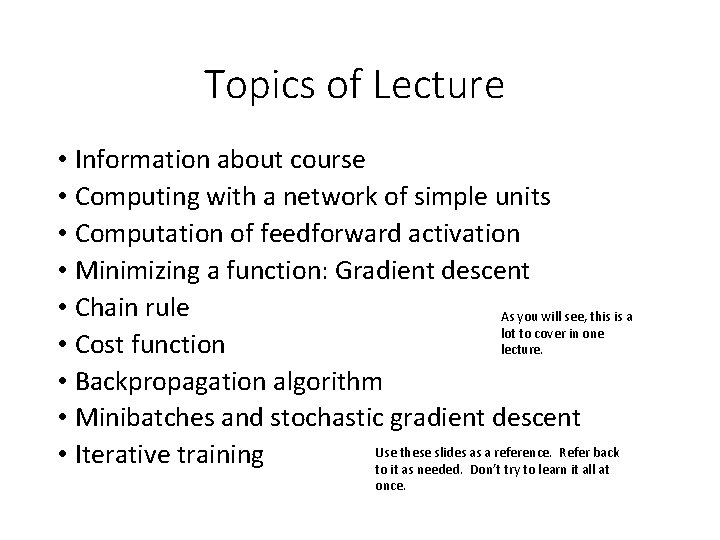 Topics of Lecture

• Information about course
• Computing with a network of simple units
• Computation of feedforward activation
• Minimizing a function: Gradient descent
• Chain rule
• Cost function
• Backpropagation algorithm
• Minibatches and stochastic gradient descent
• Iterative training

As you will see, this is a lot to cover in one lecture.

Use these slides as a reference. Refer back to it as needed. Don't try to learn it all at once.